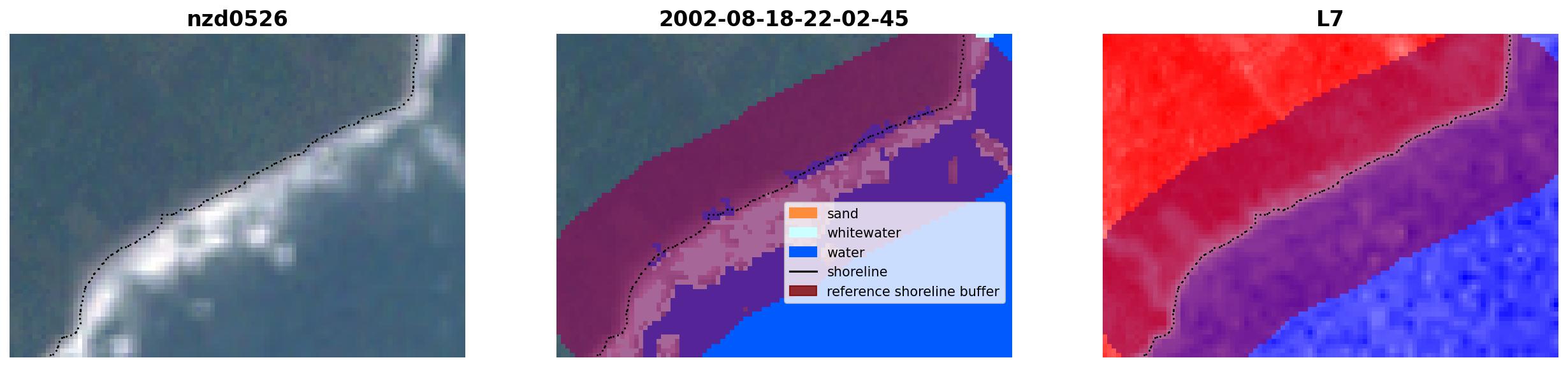 nzd0526

2002-08-18-22-02-45

sand
whitewater
water
shoreline
reference shoreline buffer

L7